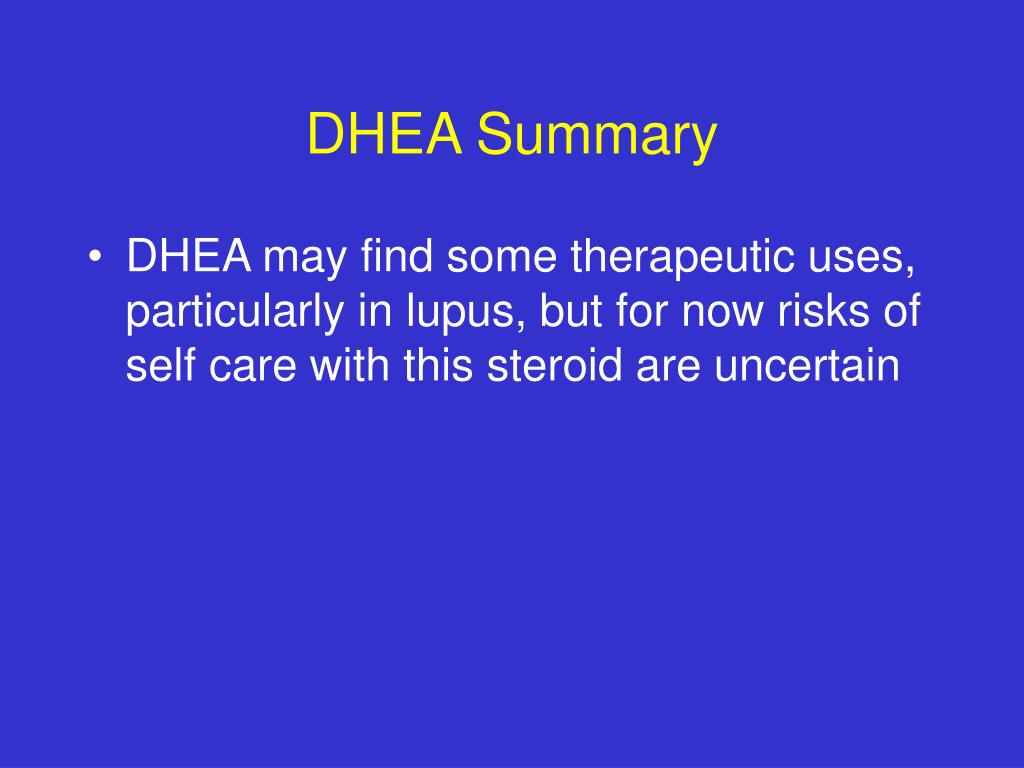 DHEA Summary

• DHEA may find some therapeutic uses, particularly in lupus, but for now risks of self care with this steroid are uncertain